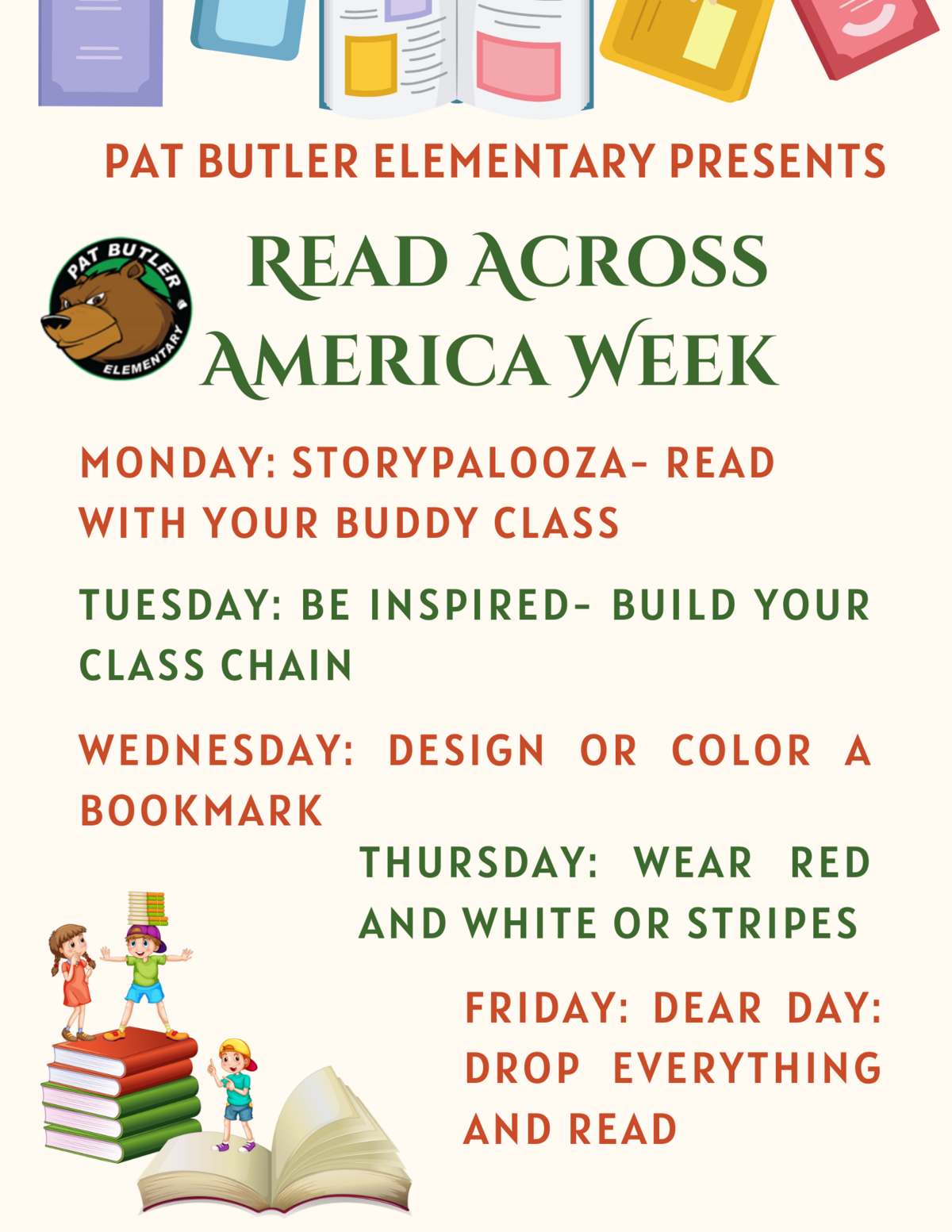 PAT BUTLER ELEMENTARY PRESENTS

PAT BUTLER ELEMENTARY

READ ACROSS AMERICA WEEK

MONDAY: STORYPALOOZA- READ WITH YOUR BUDDY CLASS

TUESDAY: BE INSPIRED- BUILD YOUR CLASS CHAIN

WEDNESDAY: DESIGN OR COLOR A BOOKMARK

THURSDAY: WEAR RED AND WHITE OR STRIPES

FRIDAY: DEAR DAY: DROP EVERYTHING AND READ